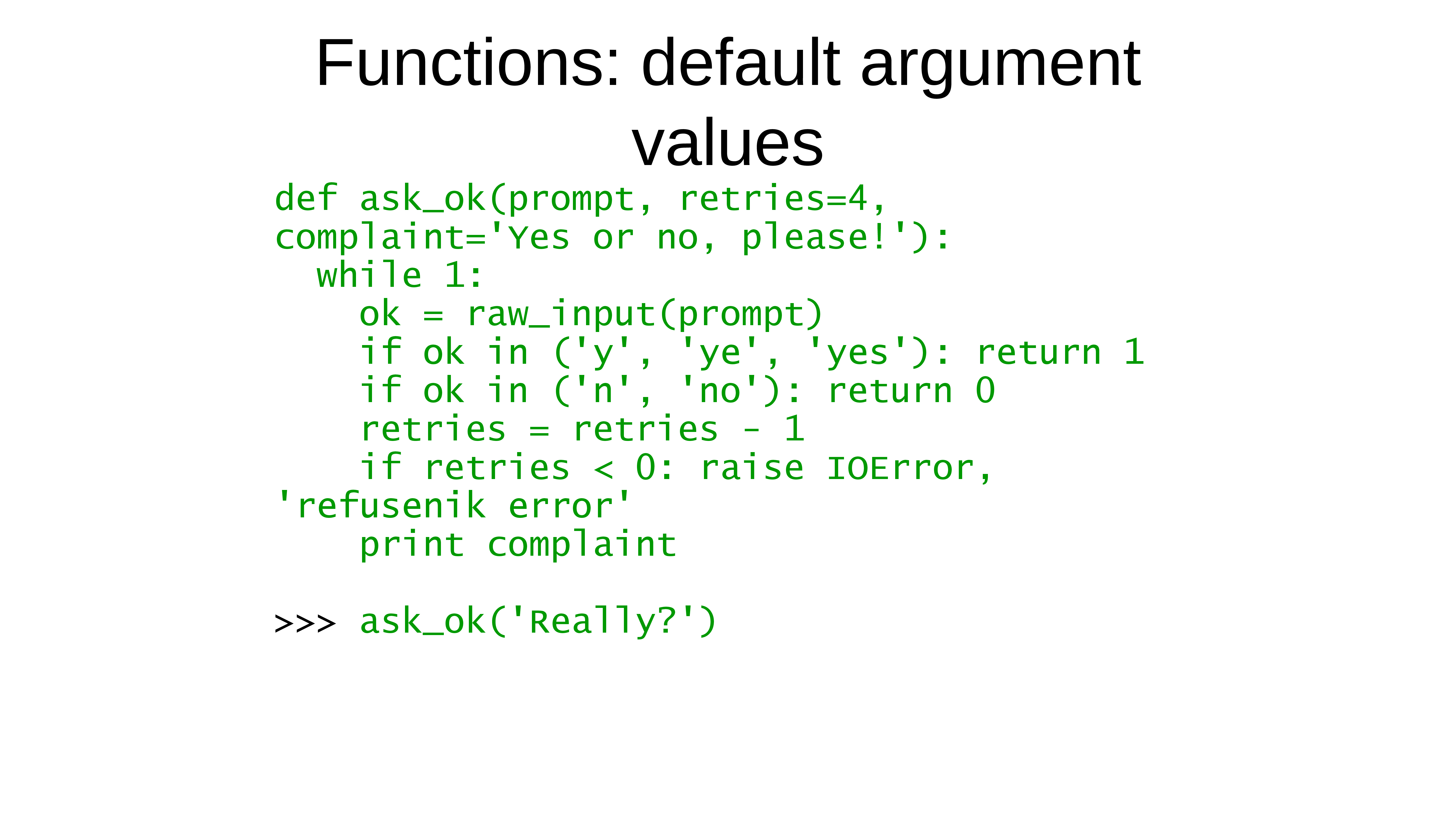 Functions: default argument values

def ask_ok(prompt, retries=4,
complaint='Yes or no, please!'):
  while 1:
    ok = raw_input(prompt)
    if ok in ('y', 'ye', 'yes'): return 1
    if ok in ('n', 'no'): return 0
    retries = retries - 1
    if retries < 0: raise IOError,
'refusenik error'
    print complaint

>>> ask_ok('Really?')